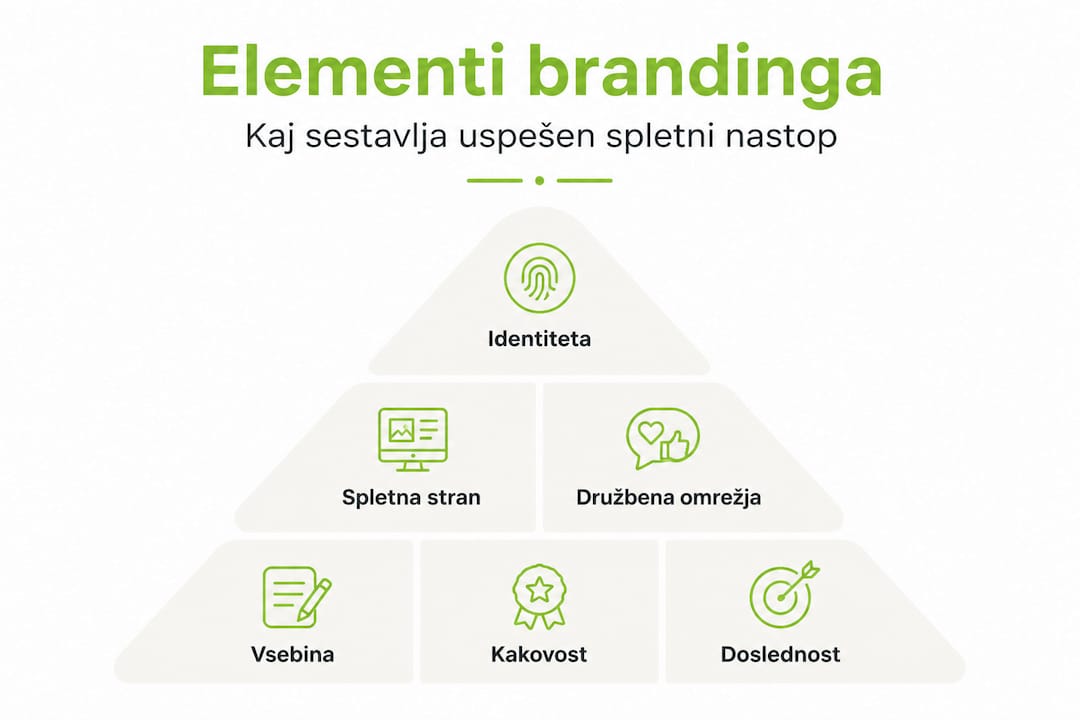 Elementi brandinga

Kaj sestavlja uspešen spletni nastop

Identiteta

Spletna stran

Družbena omrežja

Vsebina

Kakovost

Doslednost